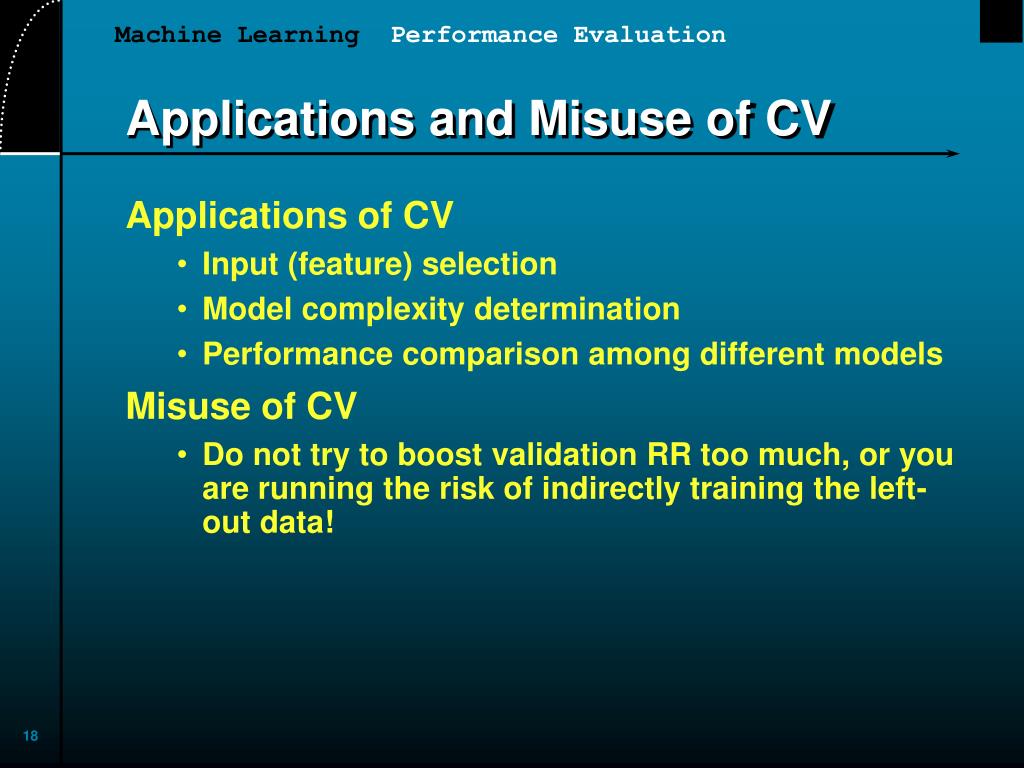 Machine Learning Performance Evaluation

Applications and Misuse of CV

Applications of CV
• Input (feature) selection
• Model complexity determination
• Performance comparison among different models

Misuse of CV
• Do not try to boost validation RR too much, or you are running the risk of indirectly training the left-out data!

18